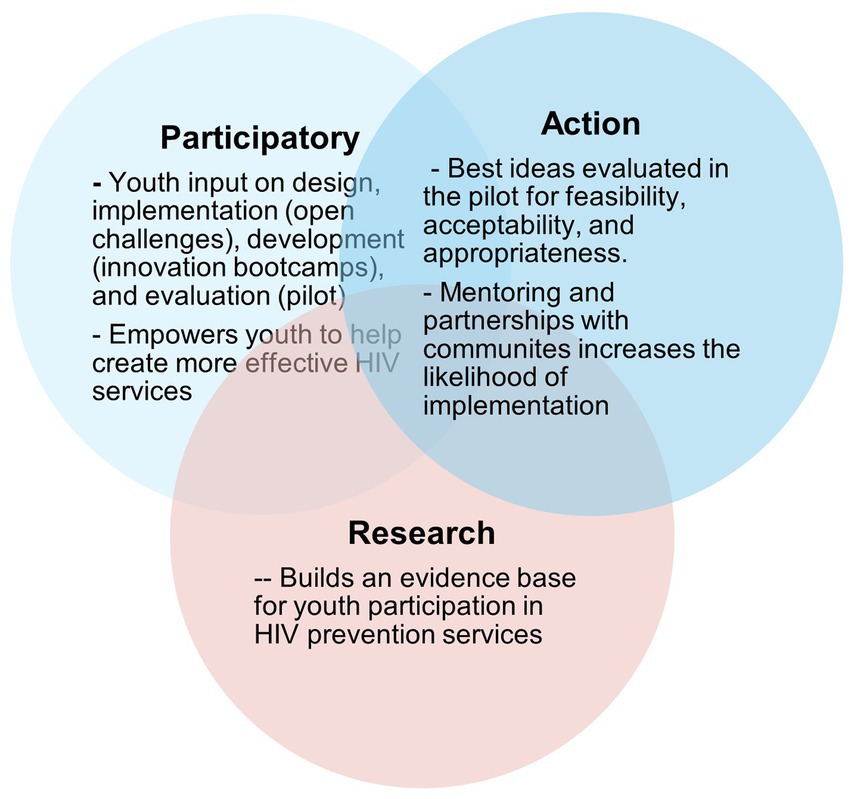 Participatory

- Youth input on design, implementation (open challenges), development (innovation bootcamps), and evaluation (pilot)

- Empowers youth to help create more effective HIV services

Action

- Best ideas evaluated in the pilot for feasibility, acceptability, and appropriateness.

- Mentoring and partnerships with communites increases the likelihood of implementation

Research

-- Builds an evidence base for youth participation in HIV prevention services